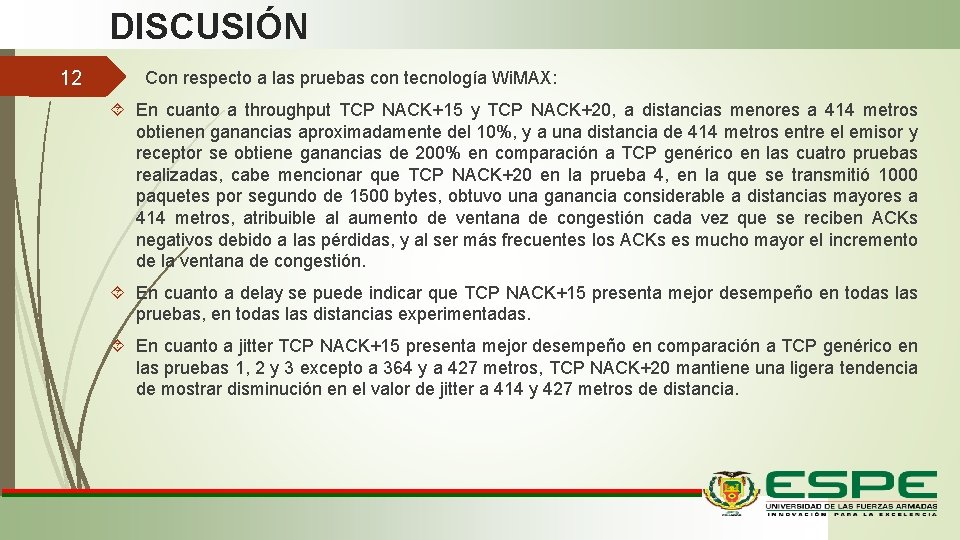 DISCUSIÓN

12

Con respecto a las pruebas con tecnología Wi.MAX:

En cuanto a throughput TCP NACK+15 y TCP NACK+20, a distancias menores a 414 metros obtienen ganancias aproximadamente del 10%, y a una distancia de 414 metros entre el emisor y receptor se obtiene ganancias de 200% en comparación a TCP genérico en las cuatro pruebas realizadas, cabe mencionar que TCP NACK+20 en la prueba 4, en la que se transmitió 1000 paquetes por segundo de 1500 bytes, obtuvo una ganancia considerable a distancias mayores a 414 metros, atribuible al aumento de ventana de congestión cada vez que se reciben ACKs negativos debido a las pérdidas, y al ser más frecuentes los ACKs es mucho mayor el incremento de la ventana de congestión.

En cuanto a delay se puede indicar que TCP NACK+15 presenta mejor desempeño en todas las pruebas, en todas las distancias experimentadas.

En cuanto a jitter TCP NACK+15 presenta mejor desempeño en comparación a TCP genérico en las pruebas 1, 2 y 3 excepto a 364 y a 427 metros, TCP NACK+20 mantiene una ligera tendencia de mostrar disminución en el valor de jitter a 414 y 427 metros de distancia.

ESPE
UNIVERSIDAD DE LAS FUERZAS ARMADAS
INNOVACIÓN PARA LA EXCELENCIA